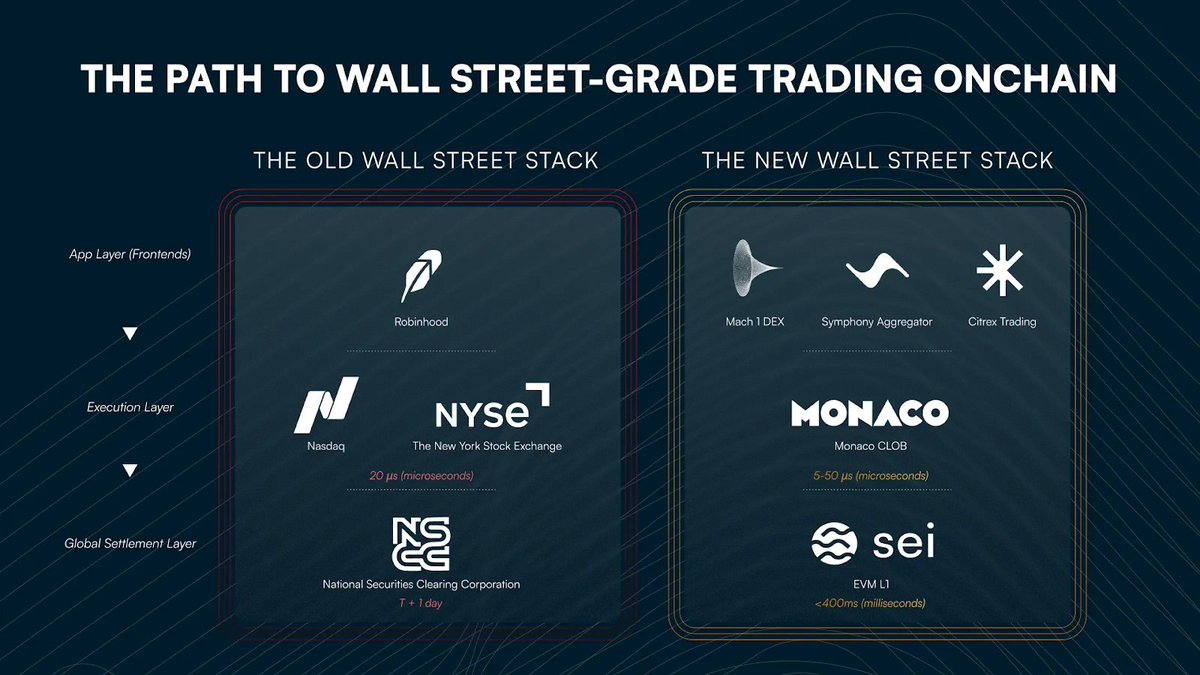 THE PATH TO WALL STREET-GRADE TRADING ONCHAIN

App Layer (Frontends)

Execution Layer

Global Settlement Layer

THE OLD WALL STREET STACK

Robinhood

Nasdaq

NYSE

The New York Stock Exchange

20 µs (microseconds)

NSCC

National Securities Clearing Corporation

T + 1 day

THE NEW WALL STREET STACK

Mach 1 DEX

Symphony Aggregator

Citrex Trading

MONACO

Monaco CLOB

5-50 µs (microseconds)

sei

EVM L1

<400ms (milliseconds)